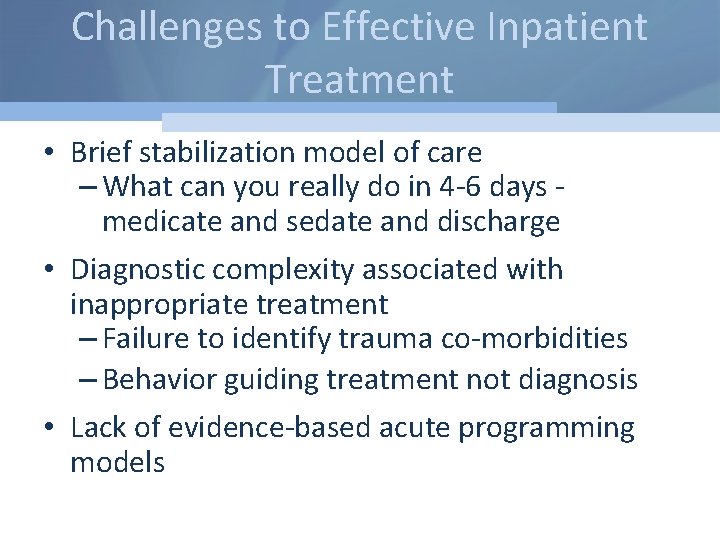 Challenges to Effective Inpatient Treatment

• Brief stabilization model of care
– What can you really do in 4-6 days - medicate and sedate and discharge

• Diagnostic complexity associated with inappropriate treatment
– Failure to identify trauma co-morbidities
– Behavior guiding treatment not diagnosis

• Lack of evidence-based acute programming models